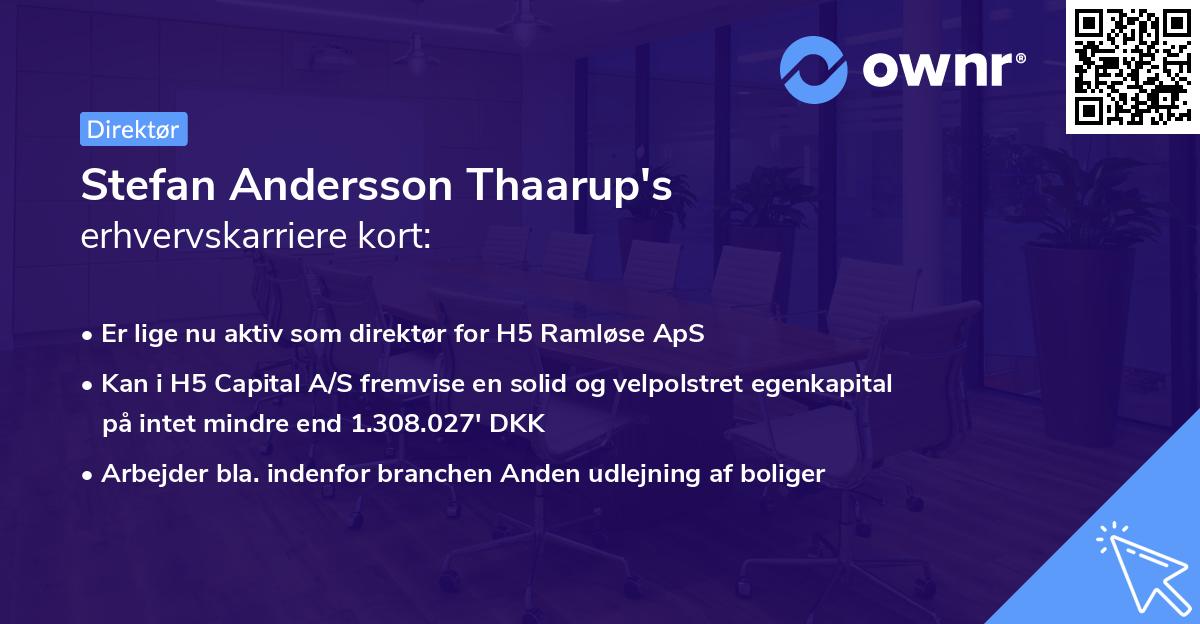 ownr®

Direktør

Stefan Andersson Thaarup's
erhvervskarriere kort:

• Er lige nu aktiv som direktør for H5 Ramløse ApS
• Kan i H5 Capital A/S fremvise en solid og velpolstret egenkapital på intet mindre end 1.308.027' DKK
• Arbejder bla. indenfor branchen Anden udlejning af boliger